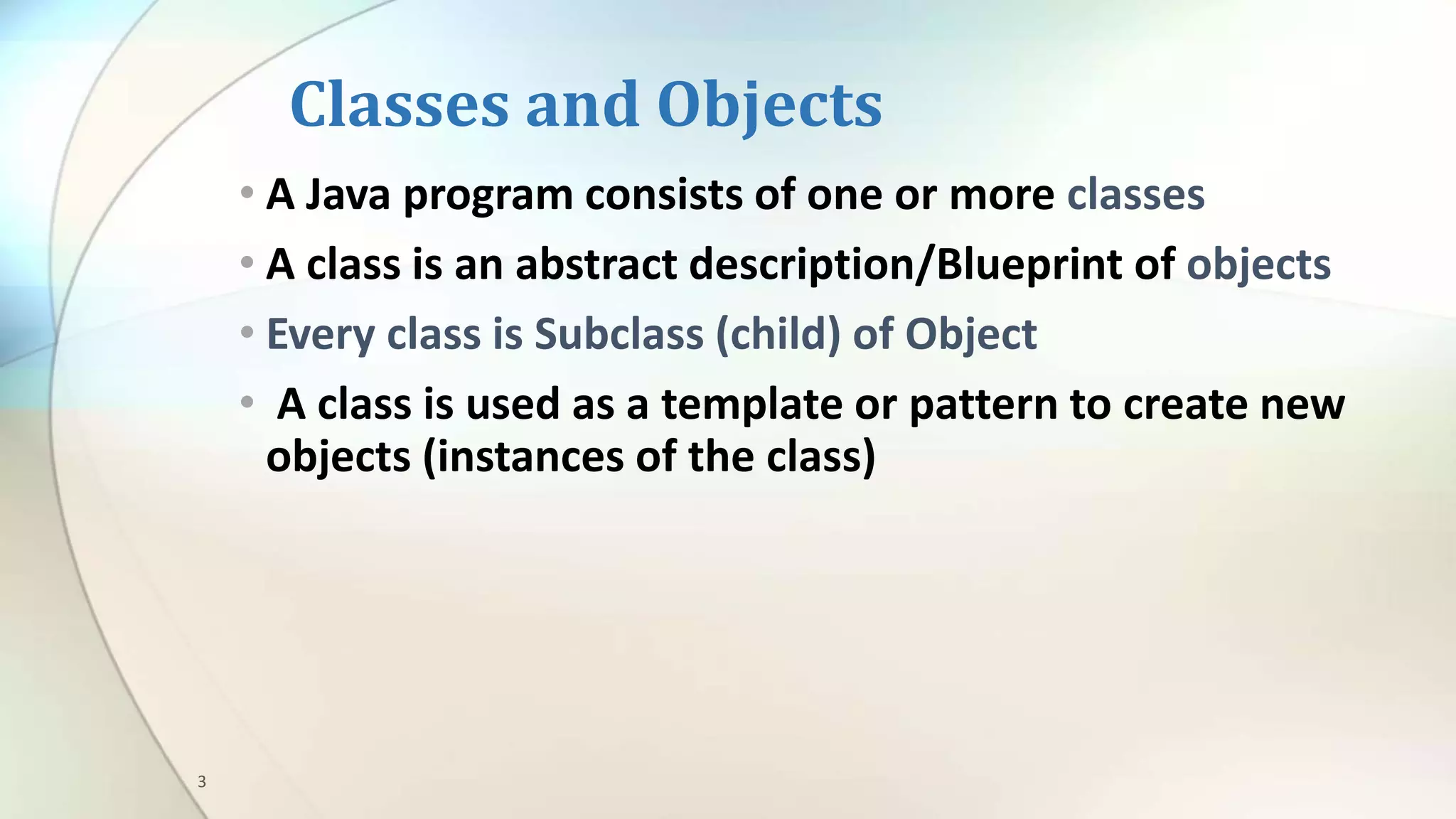 Classes and Objects

• A Java program consists of one or more classes

• A class is an abstract description/Blueprint of objects

• Every class is Subclass (child) of Object

• A class is used as a template or pattern to create new objects (instances of the class)

3